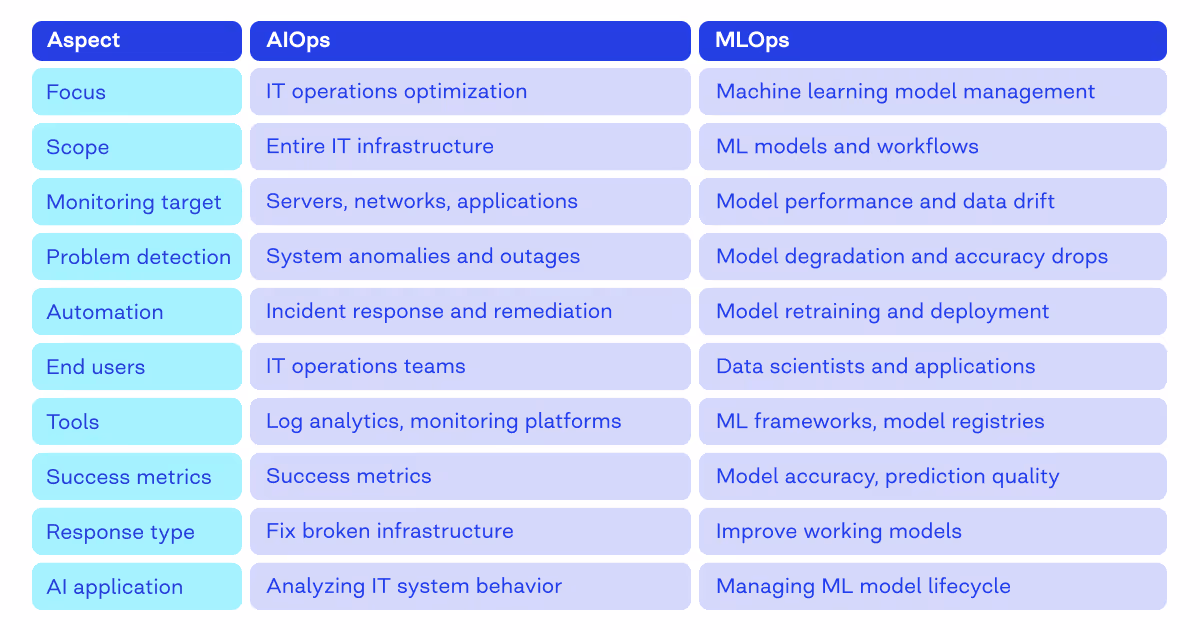 | Aspect | AIOps | MLOps |
|---|---|---|
| Focus | IT operations optimization | Machine learning model management |
| Scope | Entire IT infrastructure | ML models and workflows |
| Monitoring target | Servers, networks, applications | Model performance and data drift |
| Problem detection | System anomalies and outages | Model degradation and accuracy drops |
| Automation | Incident response and remediation | Model retraining and deployment |
| End users | IT operations teams | Data scientists and applications |
| Tools | Log analytics, monitoring platforms | ML frameworks, model registries |
| Success metrics | Success metrics | Model accuracy, prediction quality |
| Response type | Fix broken infrastructure | Improve working models |
| AI application | Analyzing IT system behavior | Managing ML model lifecycle |